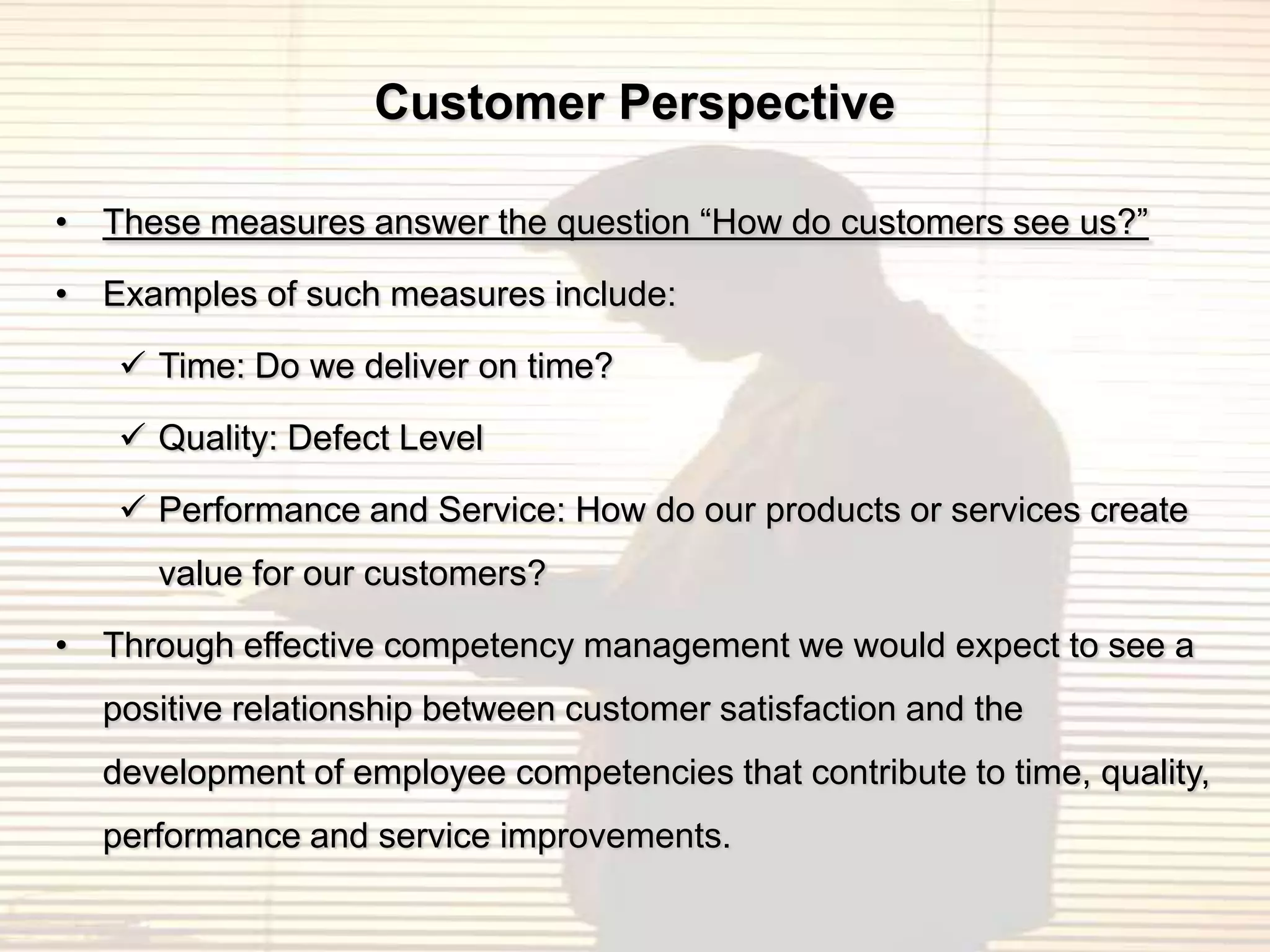 Customer Perspective

• These measures answer the question “How do customers see us?”

• Examples of such measures include:

✓ Time: Do we deliver on time?

✓ Quality: Defect Level

✓ Performance and Service: How do our products or services create value for our customers?

• Through effective competency management we would expect to see a positive relationship between customer satisfaction and the development of employee competencies that contribute to time, quality, performance and service improvements.